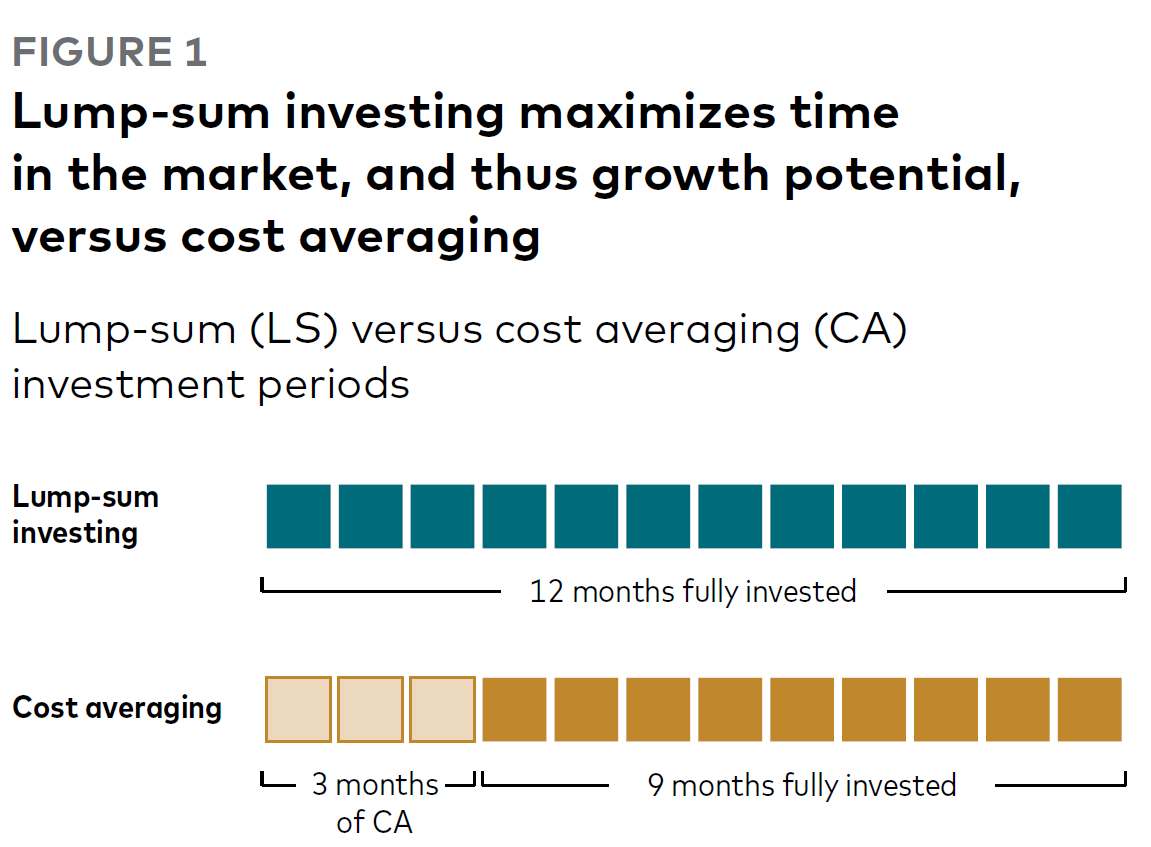 FIGURE 1
Lump-sum investing maximizes time in the market, and thus growth potential, versus cost averaging

Lump-sum (LS) versus cost averaging (CA) investment periods

Lump-sum investing

12 months fully invested

Cost averaging

3 months of CA

9 months fully invested